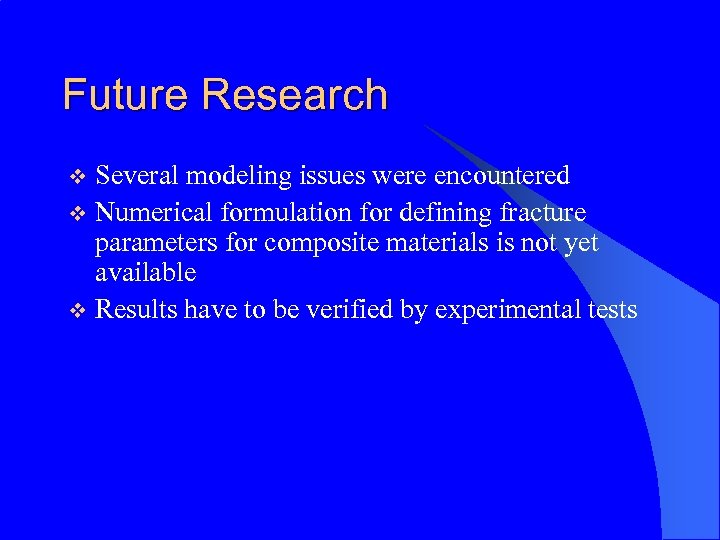 Future Research

❖ Several modeling issues were encountered
❖ Numerical formulation for defining fracture parameters for composite materials is not yet available
❖ Results have to be verified by experimental tests